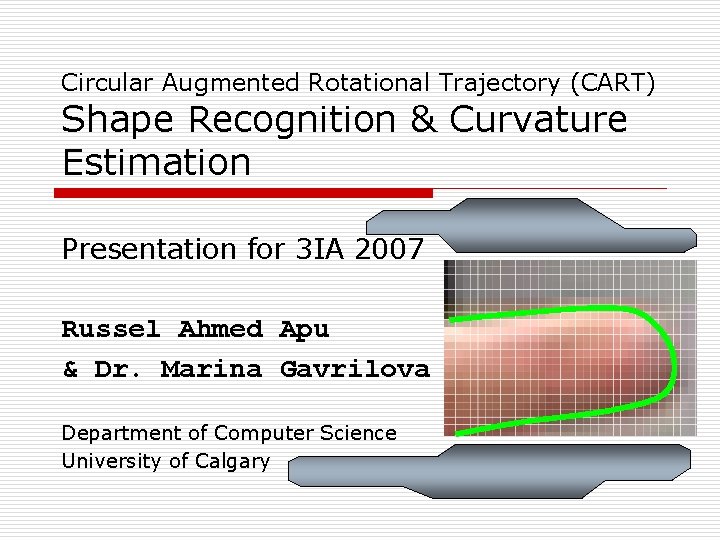 Circular Augmented Rotational Trajectory (CART)
Shape Recognition & Curvature Estimation

Presentation for 3IA 2007

Russel Ahmed Apu
& Dr. Marina Gavrilova

Department of Computer Science
University of Calgary